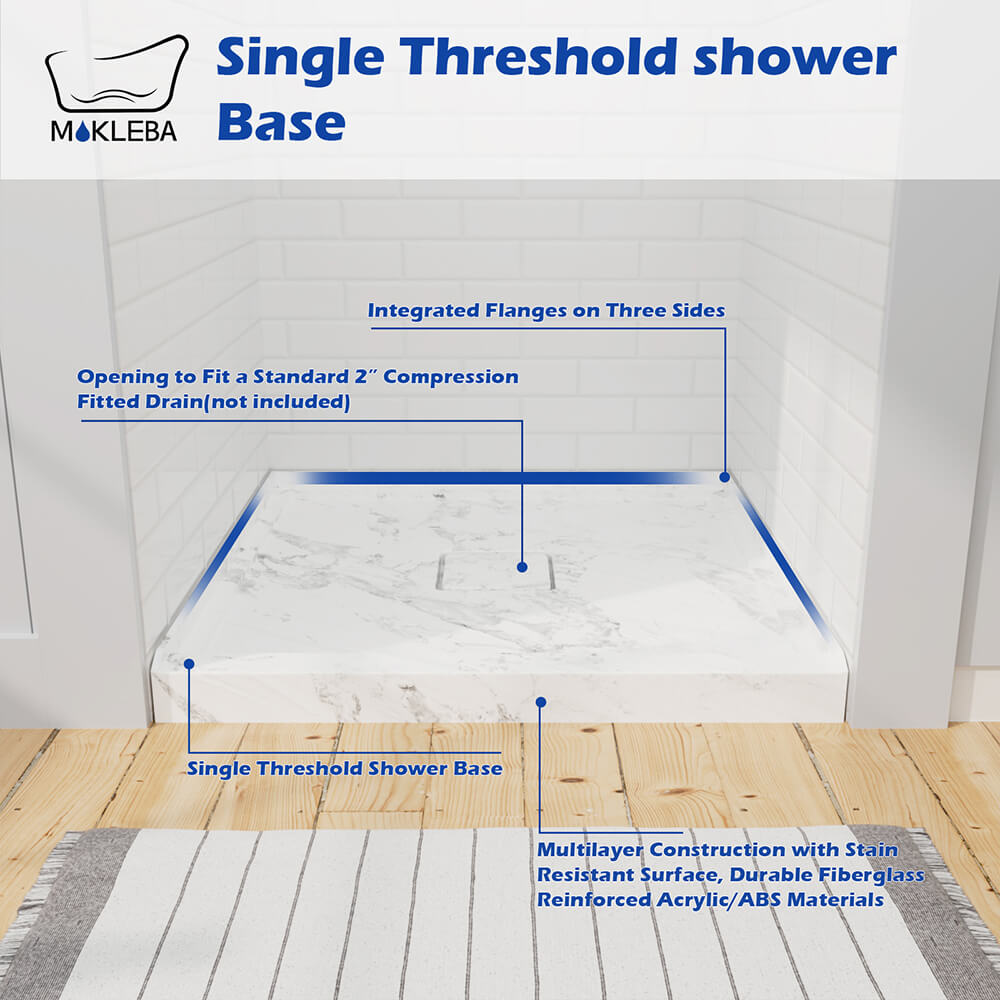 MOKLEBA

Single Threshold shower Base

Integrated Flanges on Three Sides

Opening to Fit a Standard 2″ Compression Fitted Drain(not included)

Single Threshold Shower Base

Multilayer Construction with Stain Resistant Surface, Durable Fiberglass Reinforced Acrylic/ABS Materials